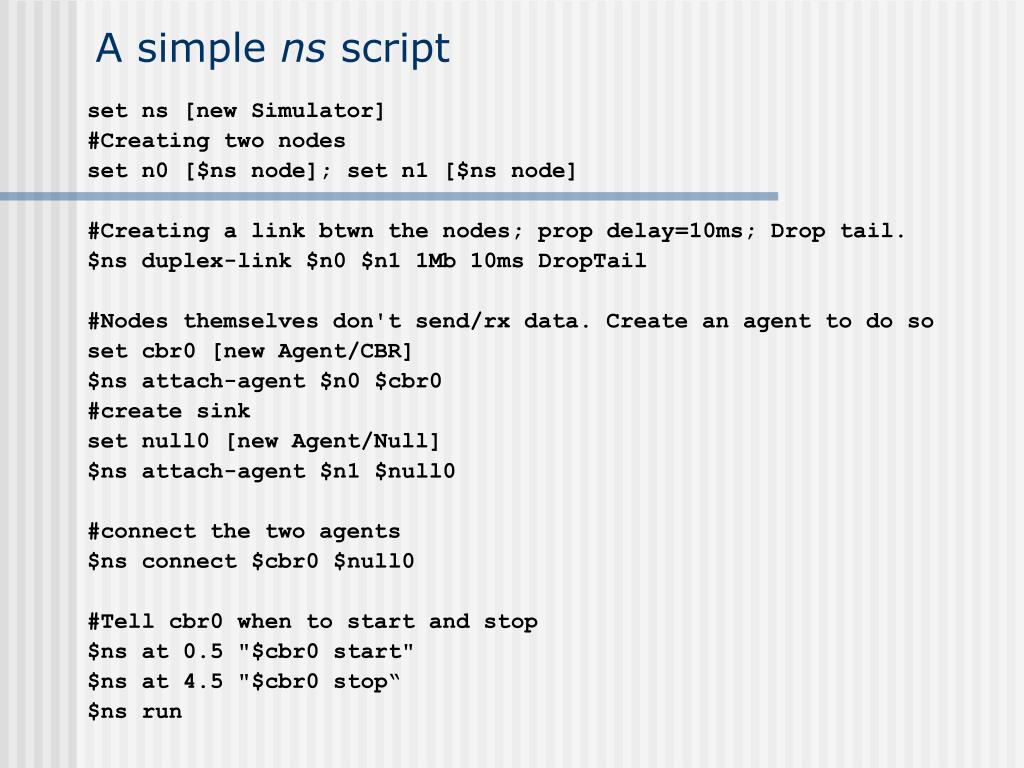 A simple ns script

set ns [new Simulator]
#Creating two nodes
set n0 [$ns node]; set n1 [$ns node]

#Creating a link btwn the nodes; prop delay=10ms; Drop tail.
$ns duplex-link $n0 $n1 1Mb 10ms DropTail

#Nodes themselves don't send/rx data. Create an agent to do so
set cbr0 [new Agent/CBR]
$ns attach-agent $n0 $cbr0
#create sink
set null0 [new Agent/Null]
$ns attach-agent $n1 $null0

#connect the two agents
$ns connect $cbr0 $null0

#Tell cbr0 when to start and stop
$ns at 0.5 "$cbr0 start"
$ns at 4.5 "$cbr0 stop“
$ns run